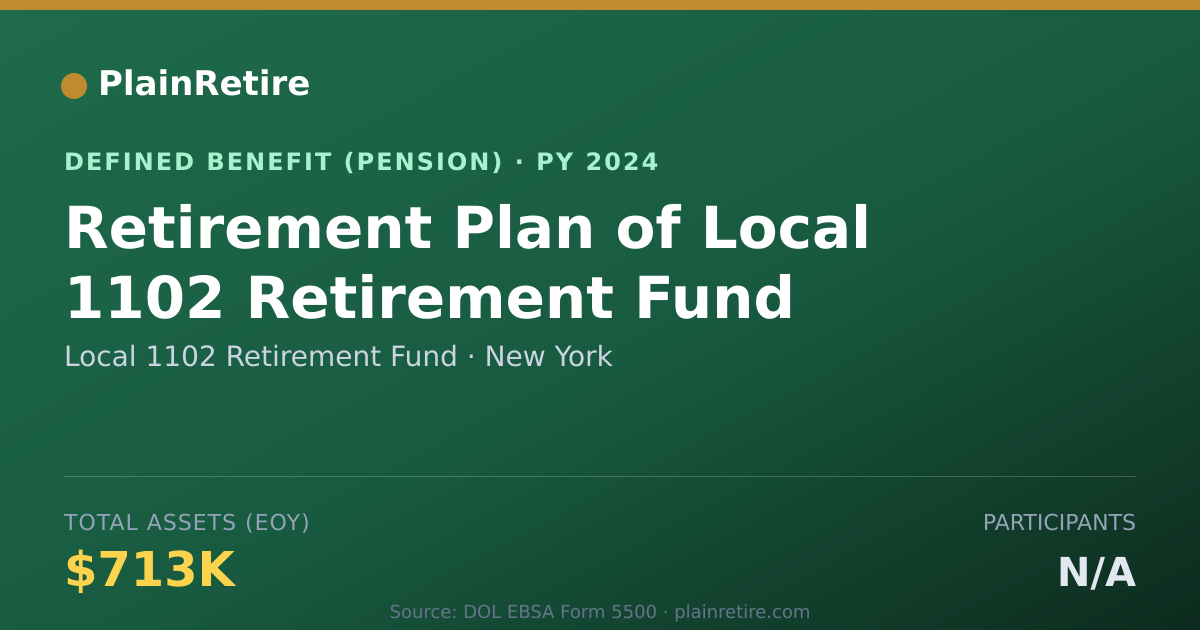 PlainRetire

DEFINED BENEFIT (PENSION) · PY 2024

Retirement Plan of Local 1102 Retirement Fund

Local 1102 Retirement Fund · New York

TOTAL ASSETS (EOY)

$713K

PARTICIPANTS

N/A

Source: DOL EBSA Form 5500 · plainretire.com